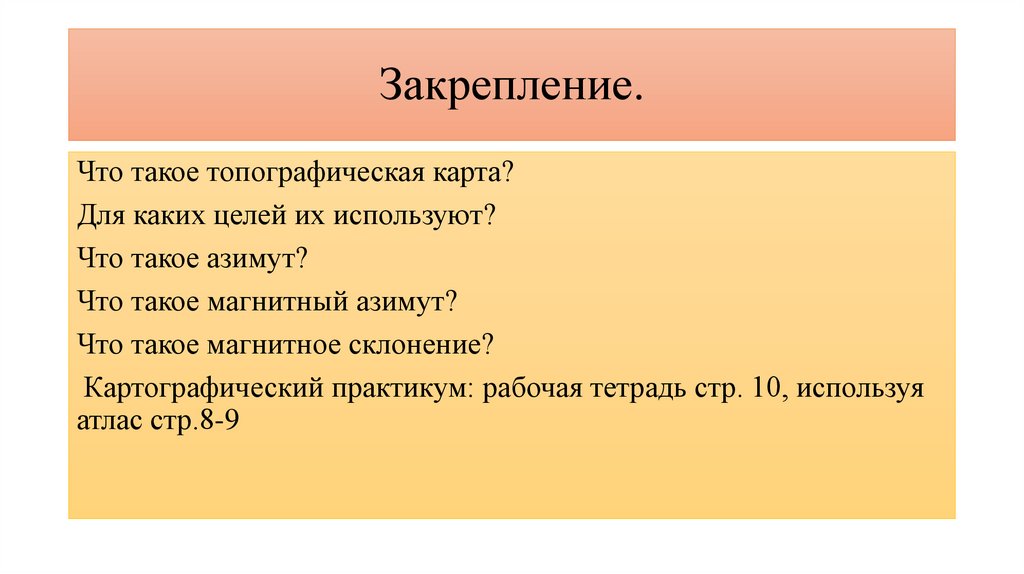 Закрепление.

Что такое топографическая карта?

Для каких целей их используют?

Что такое азимут?

Что такое магнитный азимут?

Что такое магнитное склонение?

Картографический практикум: рабочая тетрадь стр. 10, используя атлас стр.8-9